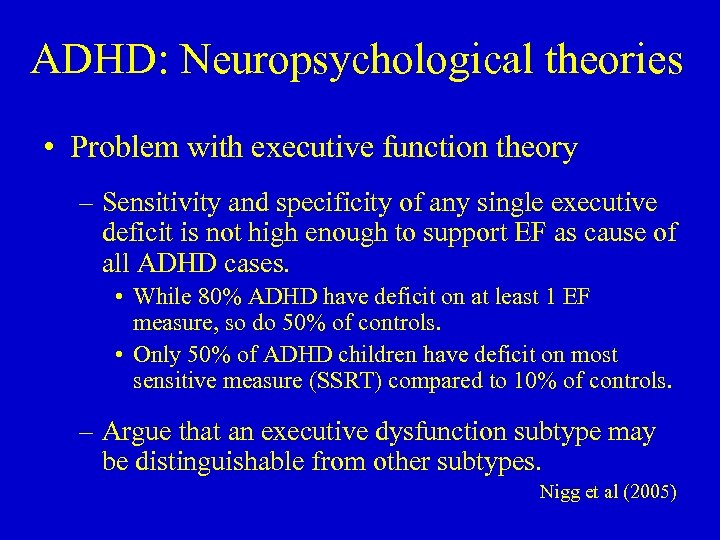 ADHD: Neuropsychological theories

• Problem with executive function theory

– Sensitivity and specificity of any single executive deficit is not high enough to support EF as cause of all ADHD cases.

• While 80% ADHD have deficit on at least 1 EF measure, so do 50% of controls.

• Only 50% of ADHD children have deficit on most sensitive measure (SSRT) compared to 10% of controls.

– Argue that an executive dysfunction subtype may be distinguishable from other subtypes.

Nigg et al (2005)